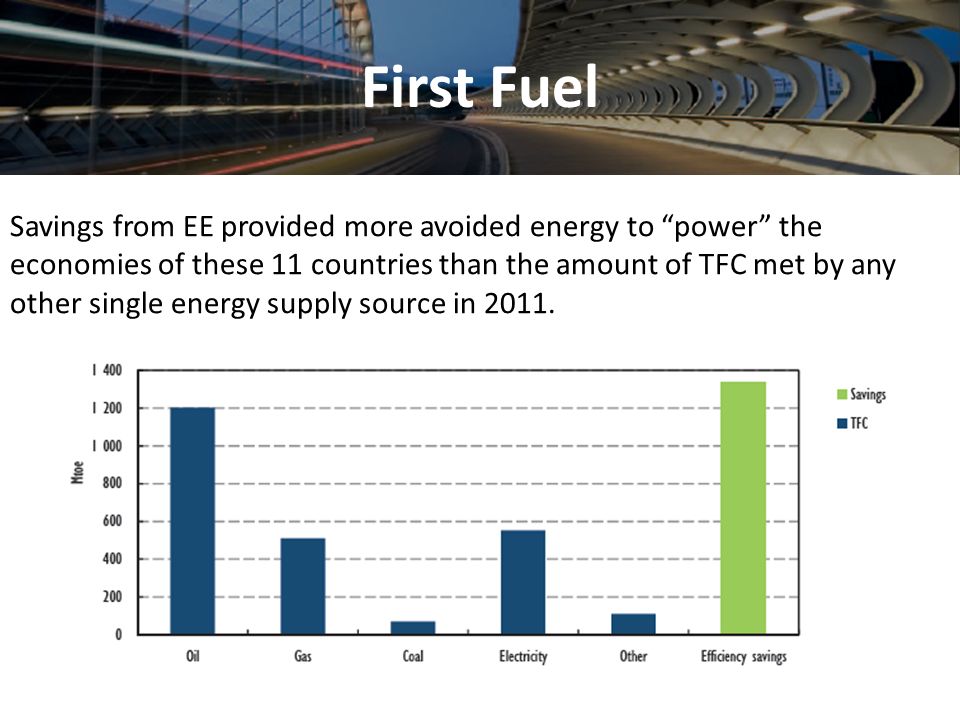 First Fuel

Savings from EE provided more avoided energy to “power” the economies of these 11 countries than the amount of TFC met by any other single energy supply source in 2011.

1 400
1 200
1 000
800
600
400
200
0

Mtoe

Oil
Gas
Coal
Electricity
Other
Efficiency savings

Savings
TFC